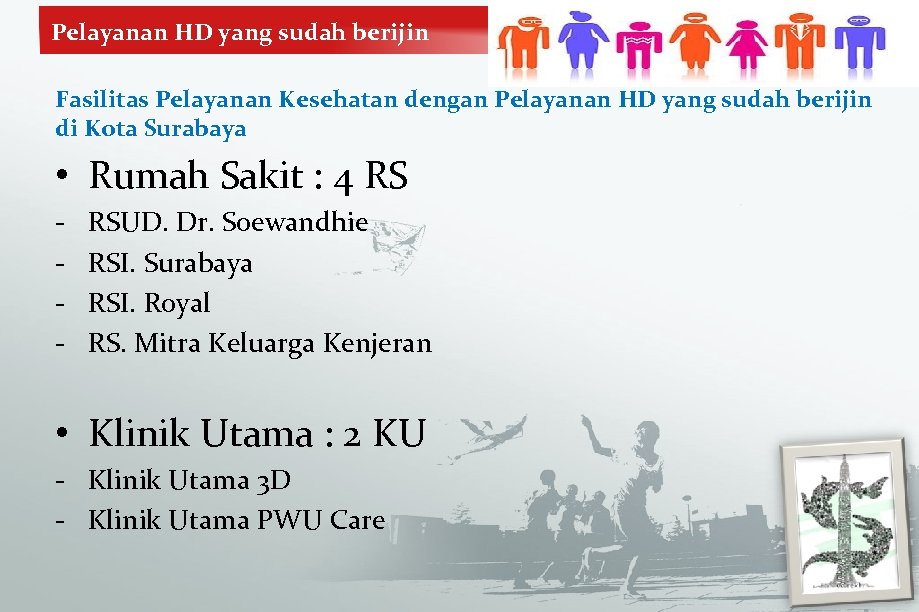 Pelayanan HD yang sudah berijin

Fasilitas Pelayanan Kesehatan dengan Pelayanan HD yang sudah berijin di Kota Surabaya

• Rumah Sakit : 4 RS
- RSUD. Dr. Soewandhie
- RSI. Surabaya
- RSI. Royal
- RS. Mitra Keluarga Kenjeran

• Klinik Utama : 2 KU
- Klinik Utama 3D
- Klinik Utama PWU Care